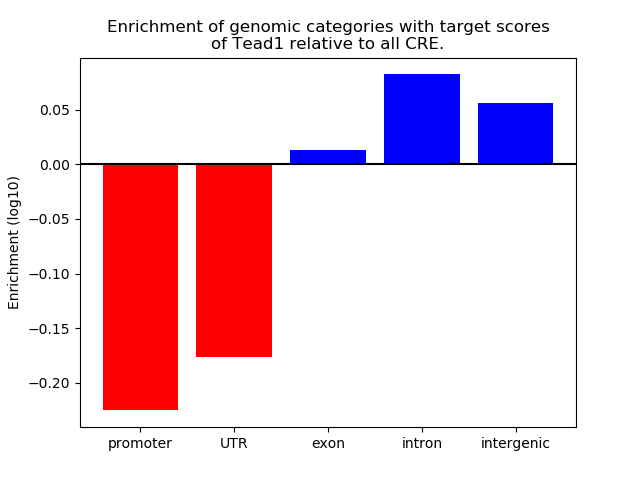 Enrichment of genomic categories with target scores of Tead1 relative to all CRE.

Enrichment (log10)

0.05
0.00
−0.05
−0.10
−0.15
−0.20

promoter
UTR
exon
intron
intergenic